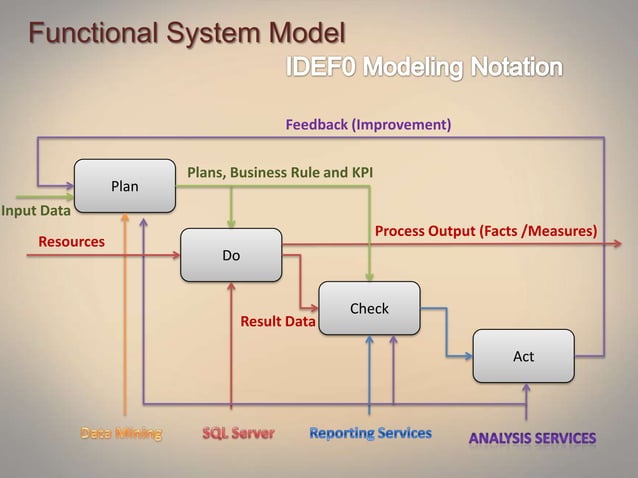 Functional System Model

IDEF0 Modeling Notation

Feedback (Improvement)

Plan

Plans, Business Rule and KPI

Input Data

Resources

Do

Process Output (Facts /Measures)

Check

Result Data

Act

Data Mining

SQL Server

Reporting Services

ANALYSIS SERVICES